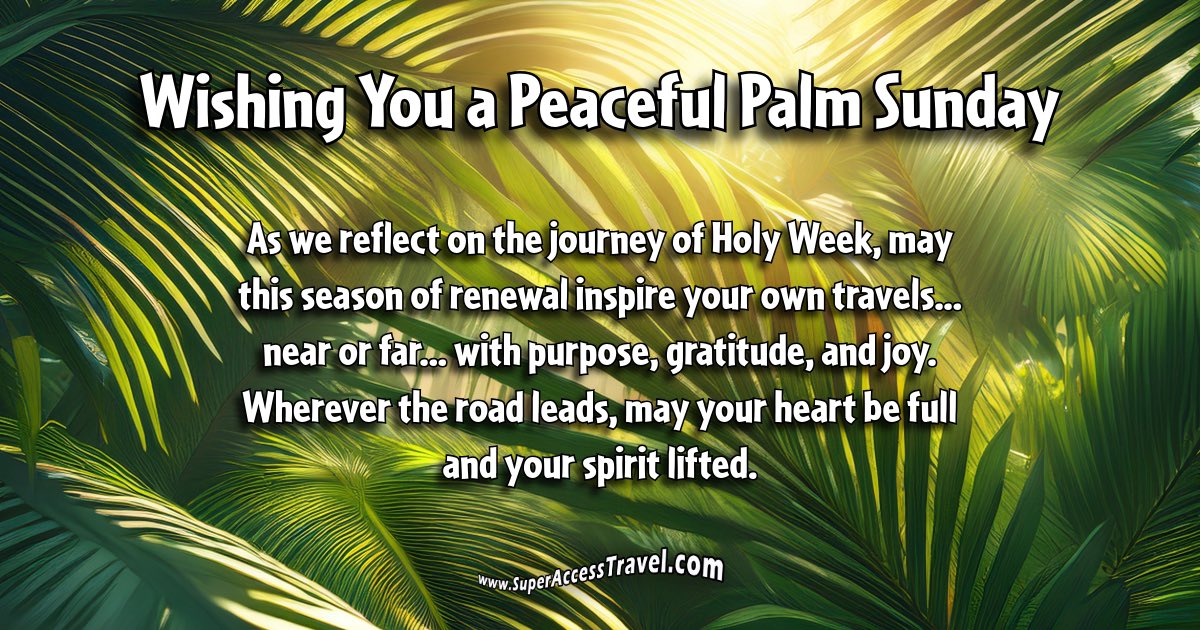 Wishing You a Peaceful Palm Sunday

As we reflect on the journey of Holy Week, may this season of renewal inspire your own travels... near or far... with purpose, gratitude, and joy. Wherever the road leads, may your heart be full and your spirit lifted.

www.SuperAccessTravel.com